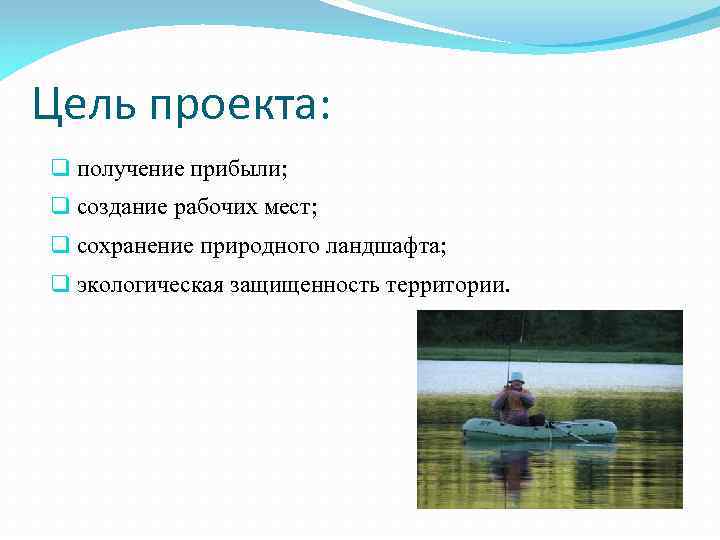 Цель проекта:

❑ получение прибыли;
❑ создание рабочих мест;
❑ сохранение природного ландшафта;
❑ экологическая защищенность территории.